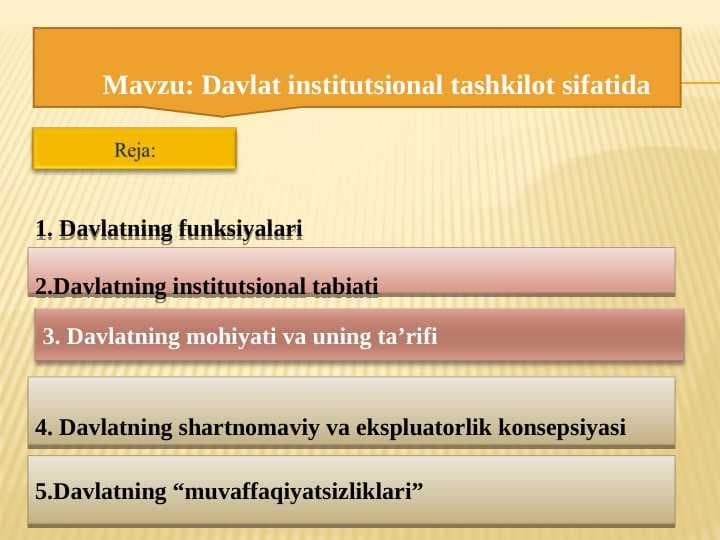 Mavzu: Davlat institutsional tashkilot sifatida

Reja:

1. Davlatning funksiyalari

2.Davlatning institutsional tabiati

3. Davlatning mohiyati va uning ta’rifi

4. Davlatning shartnomaviy va ekspluatorlik konsepsiyasi

5.Davlatning “muvaffaqiyatsizliklari”